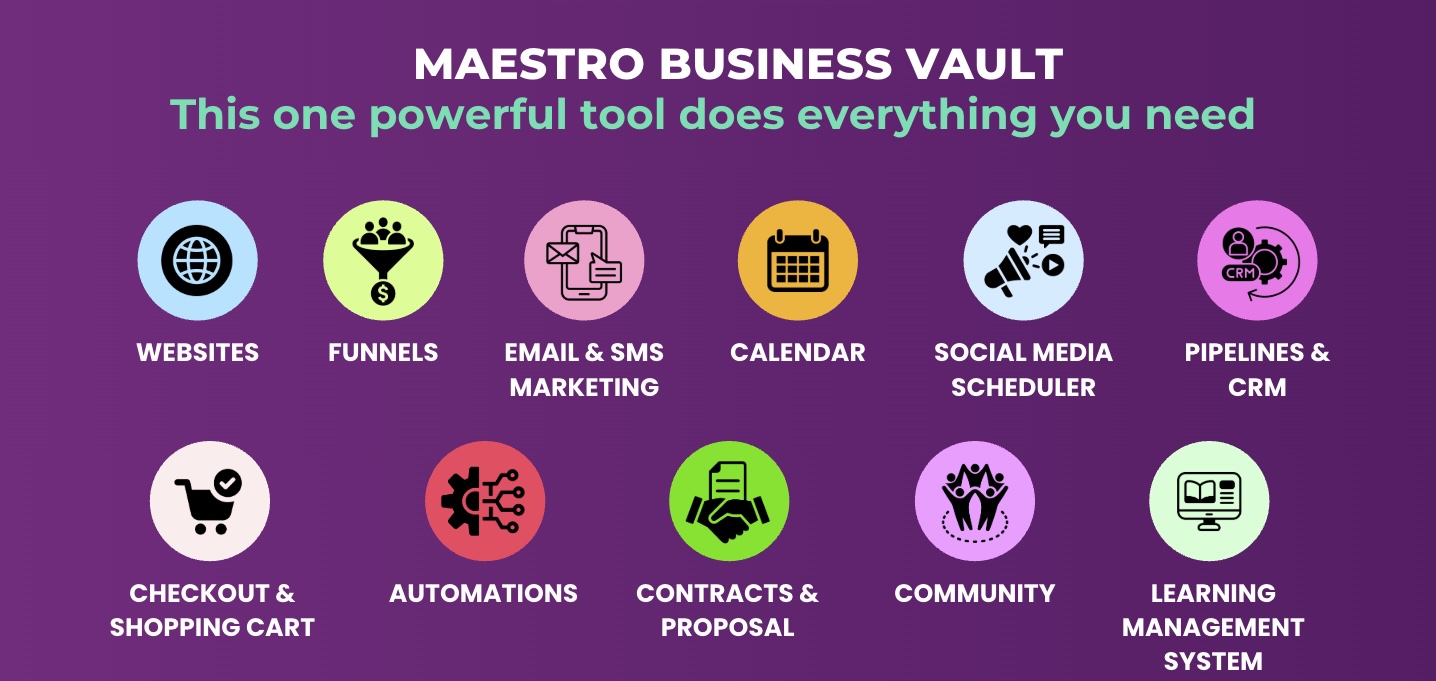 MAESTRO BUSINESS VAULT
This one powerful tool does everything you need

CRM

WEBSITES

FUNNELS

EMAIL & SMS MARKETING

CALENDAR

SOCIAL MEDIA SCHEDULER

PIPELINES & CRM

CHECKOUT & SHOPPING CART

AUTOMATIONS

CONTRACTS & PROPOSAL

COMMUNITY

LEARNING MANAGEMENT SYSTEM